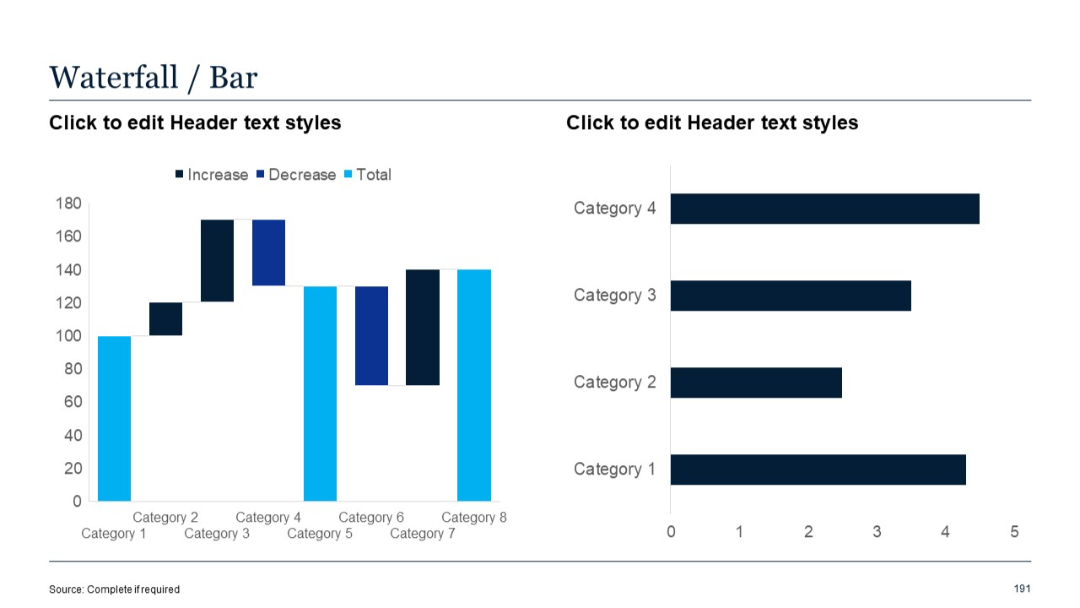 Waterfall / Bar

Click to edit Header text styles

Increase Decrease Total

180
160
140
120
100
80
60
40
20
0

Category 1 Category 2 Category 3 Category 4 Category 5 Category 6 Category 7 Category 8

Click to edit Header text styles

Category 4
Category 3
Category 2
Category 1

0 1 2 3 4 5

Source: Complete if required

191